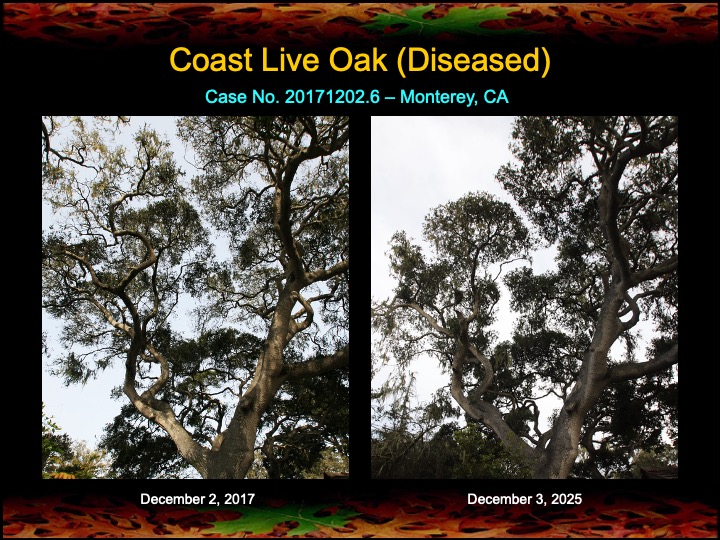 Coast Live Oak (Diseased)

Case No. 20171202.6 – Monterey, CA

December 2, 2017

December 3, 2025